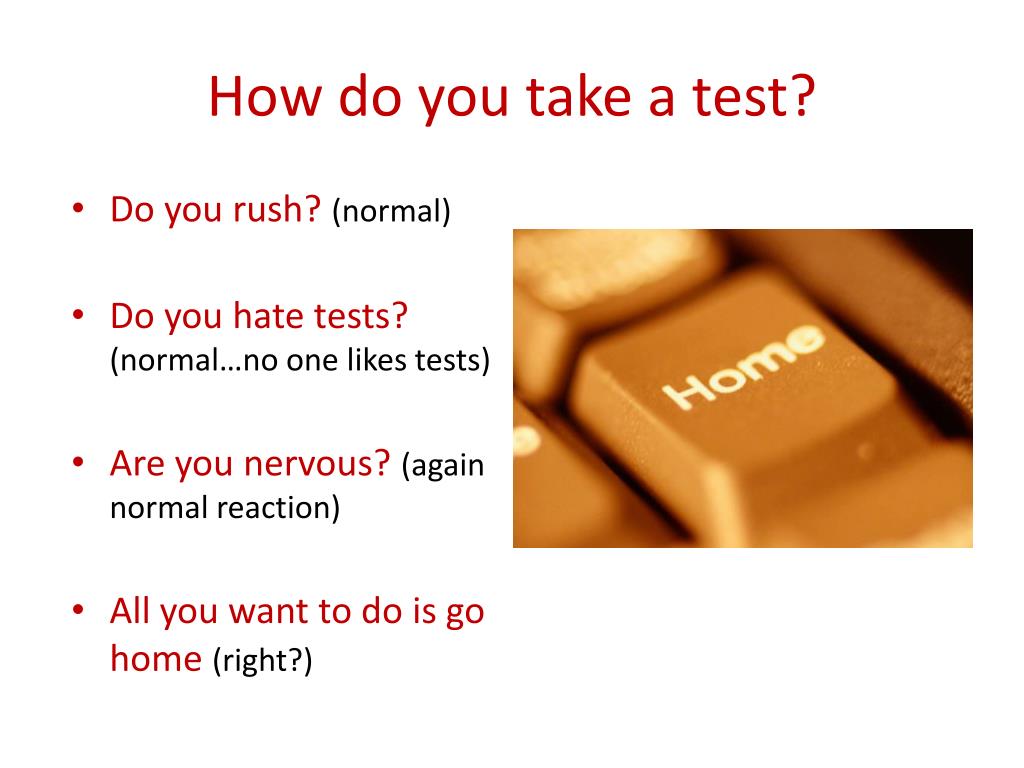 How do you take a test?

• Do you rush? (normal)

• Do you hate tests? (normal…no one likes tests)

• Are you nervous? (again normal reaction)

• All you want to do is go home (right?)

Home